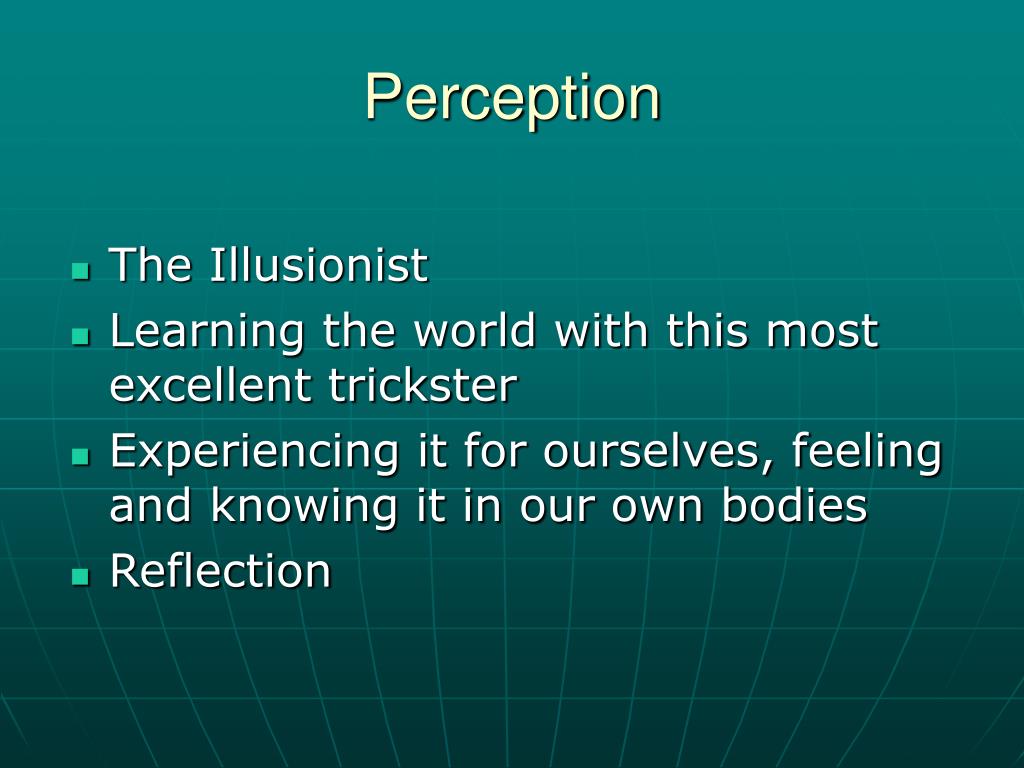 Perception

- The Illusionist
- Learning the world with this most excellent trickster
- Experiencing it for ourselves, feeling and knowing it in our own bodies
- Reflection